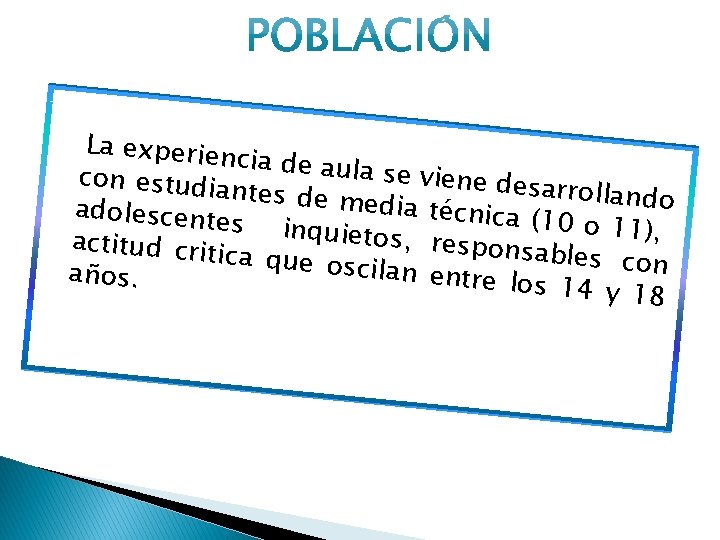 POBLACIÓN

La experiencia de aula se viene desarrollando con estudiantes de media técnica (10 o 11), adolescentes inquietos, responsables con actitud critica que oscilan entre los 14 y 18 años.